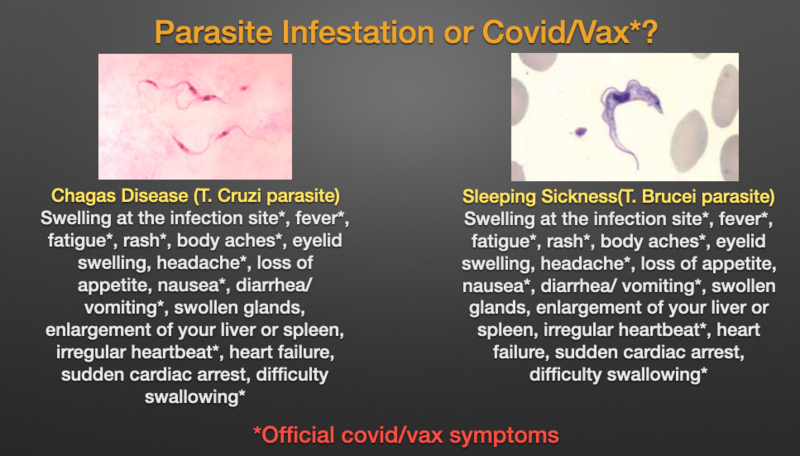 Parasite Infestation or Covid/Vax*?

Chagas Disease (T. Cruzi parasite)
Swelling at the infection site*, fever*, fatigue*, rash*, body aches*, eyelid swelling, headache*, loss of appetite, nausea*, diarrhea/ vomiting*, swollen glands, enlargement of your liver or spleen, irregular heartbeat*, heart failure, sudden cardiac arrest, difficulty swallowing*

Sleeping Sickness(T. Brucei parasite)
Swelling at the infection site*, fever*, fatigue*, rash*, body aches*, eyelid swelling, headache*, loss of appetite, nausea*, diarrhea/ vomiting*, swollen glands, enlargement of your liver or spleen, irregular heartbeat*, heart failure, sudden cardiac arrest, difficulty swallowing*

*Official covid/vax symptoms